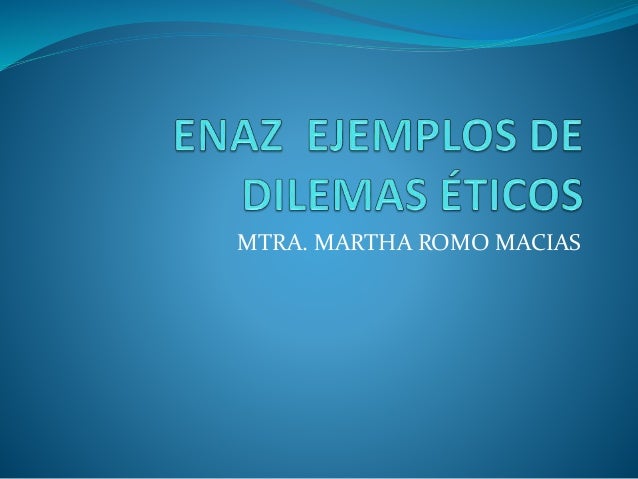 ENAZ EJEMPLOS DE DILEMAS ÉTICOS

MTRA. MARTHA ROMO MACIAS